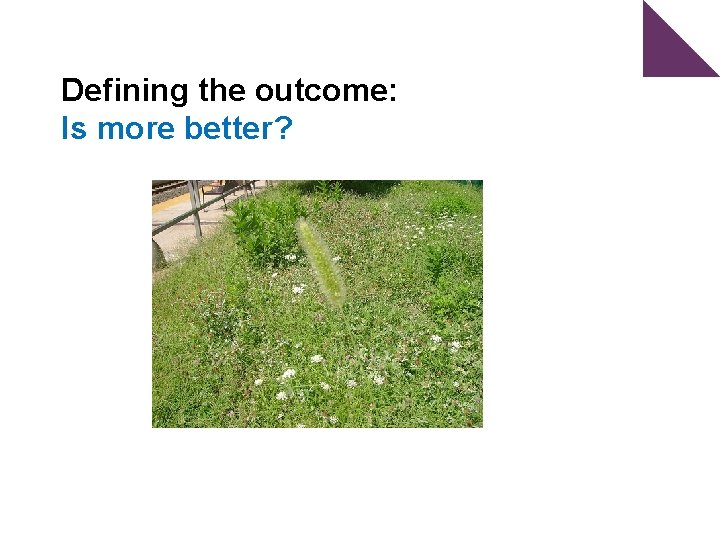 Defining the outcome:
Is more better?